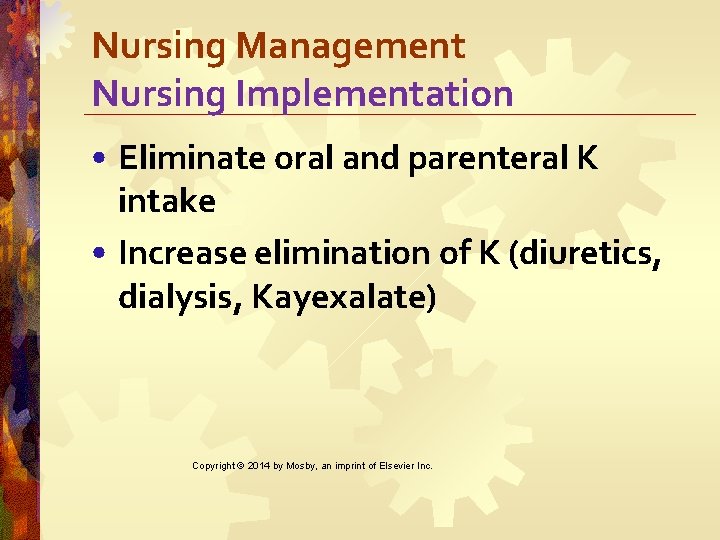 Nursing Management
Nursing Implementation

• Eliminate oral and parenteral K intake
• Increase elimination of K (diuretics, dialysis, Kayexalate)

Copyright © 2014 by Mosby, an imprint of Elsevier Inc.